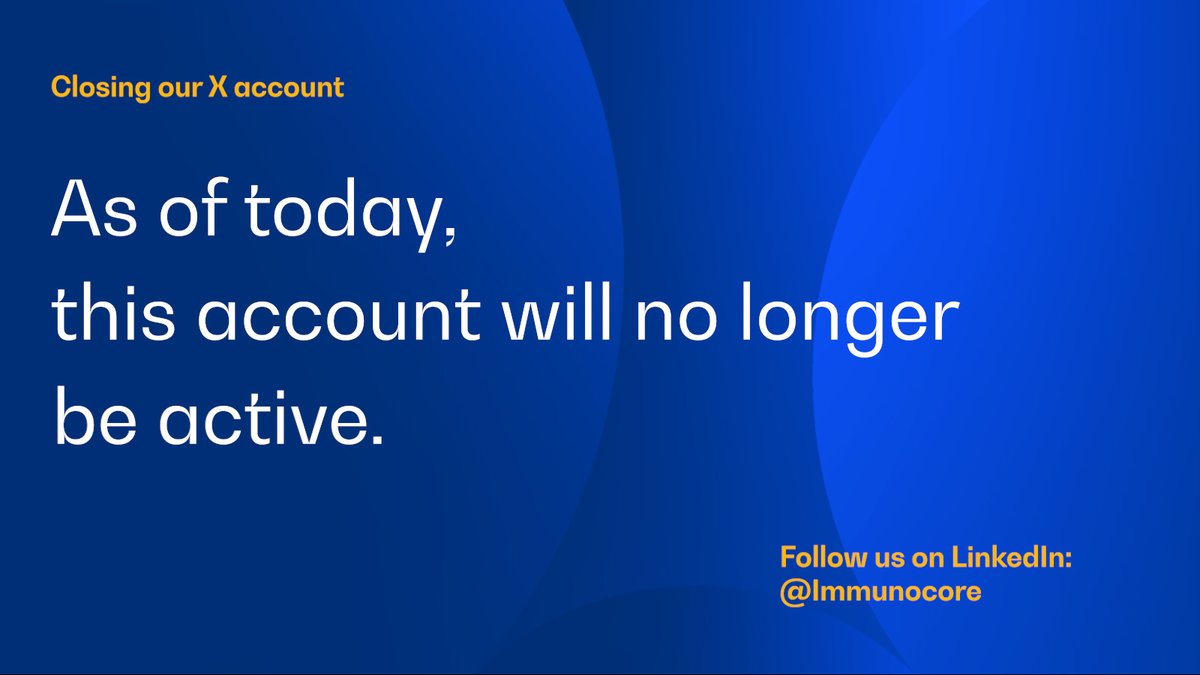 Closing our X account

As of today, this account will no longer be active.

Follow us on LinkedIn: @Immunocore